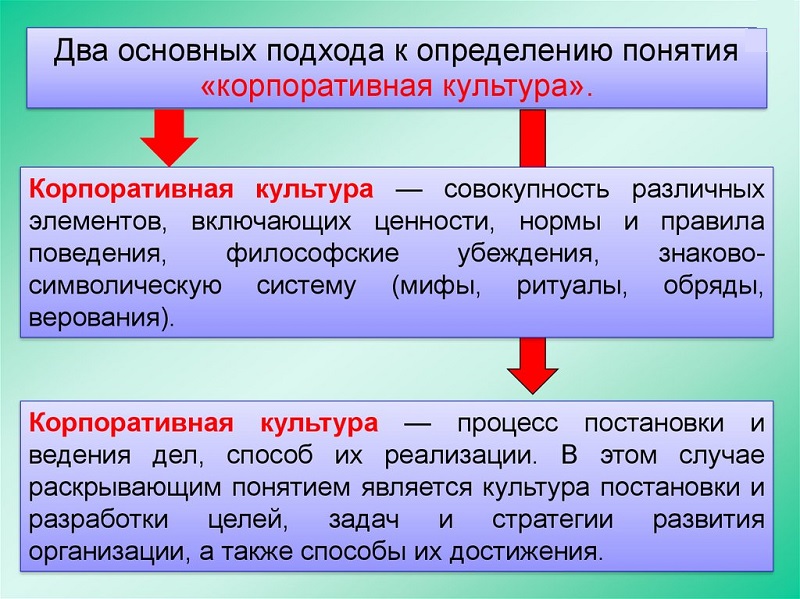 Два основных подхода к определению понятия «корпоративная культура».

Корпоративная культура — совокупность различных элементов, включающих ценности, нормы и правила поведения, философские убеждения, знаково-символическую систему (мифы, ритуалы, обряды, верования).

Корпоративная культура — процесс постановки и ведения дел, способ их реализации. В этом случае раскрывающим понятием является культура постановки и разработки целей, задач и стратегии развития организации, а также способы их достижения.